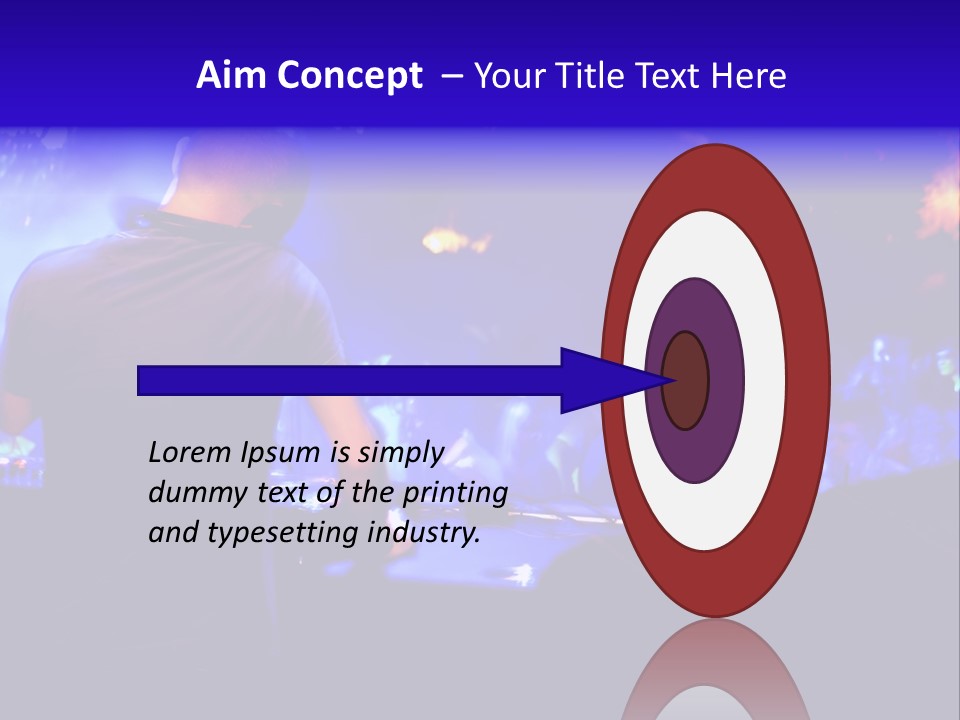 Aim Concept – Your Title Text Here

Lorem Ipsum is simply dummy text of the printing and typesetting industry.